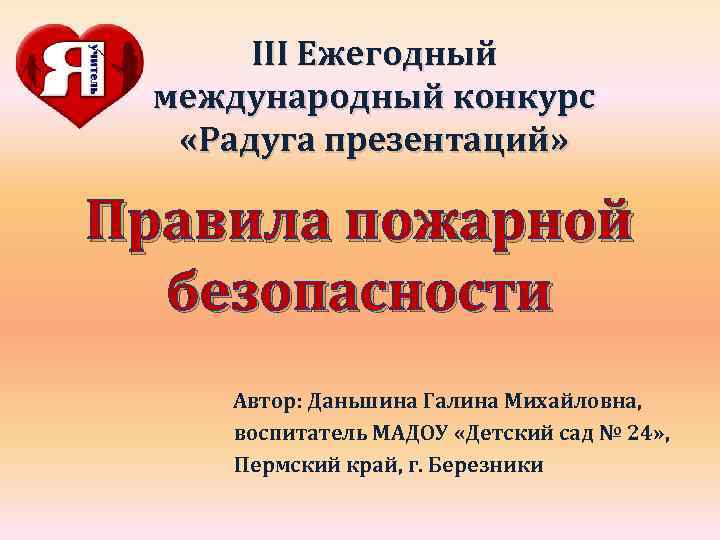 Я учитель

III Ежегодный международный конкурс «Радуга презентаций»

Правила пожарной безопасности

Автор: Даньшина Галина Михайловна, воспитатель МАДОУ «Детский сад № 24», Пермский край, г. Березники